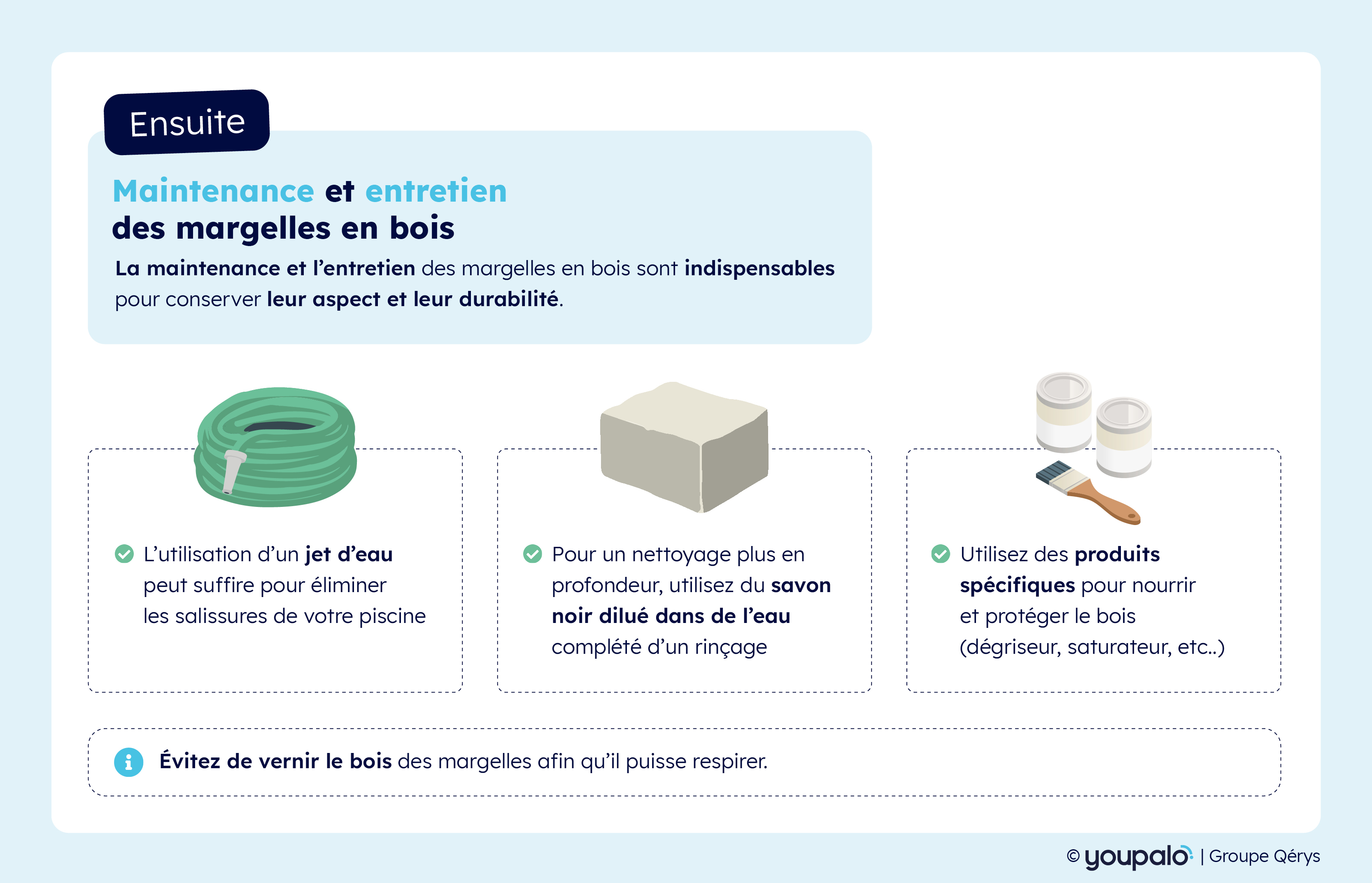 Ensuite

Maintenance et entretien des margelles en bois

La maintenance et l'entretien des margelles en bois sont indispensables pour conserver leur aspect et leur durabilité.

L'utilisation d'un jet d'eau peut suffire pour éliminer les salissures de votre piscine

Pour un nettoyage plus en profondeur, utilisez du savon noir dilué dans de l'eau complété d'un rinçage

Utilisez des produits spécifiques pour nourrir et protéger le bois (dégriseur, saturateur, etc..)

Évitez de vernir le bois des margelles afin qu'il puisse respirer.

© youpalo | Groupe Qérys